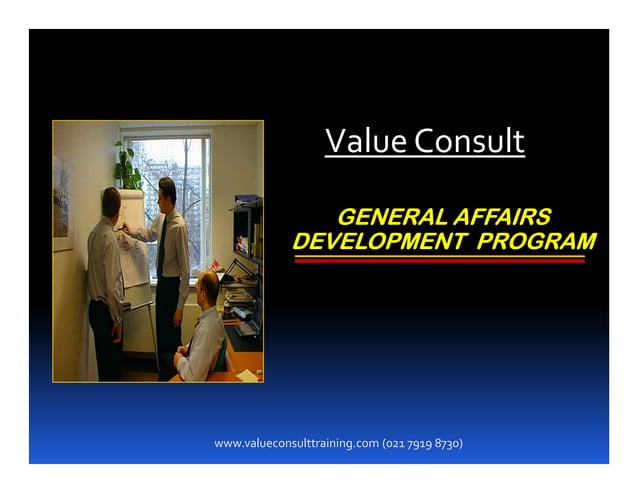 Value Consult

GENERAL AFFAIRS DEVELOPMENT PROGRAM

www.valueconsulttraining.com (021 7919 8730)